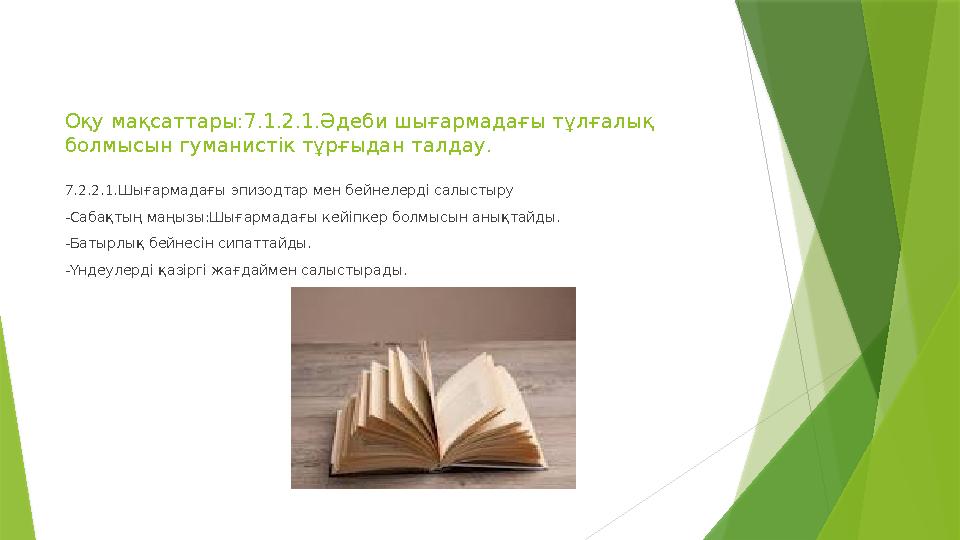 Оқу мақсаттары:7.1.2.1.Әдеби шығармадағы тұлғалық болмысын гуманистік тұрғыдан талдау.

7.2.2.1.Шығармадағы эпизодтар мен бейнелерді салыстыру

-Сабақтың маңызы:Шығармадағы кейіпкер болмысын анықтайды.

-Батырлық бейнесін сипаттайды.

-Үндеулерді қазіргі жағдаймен салыстырады.